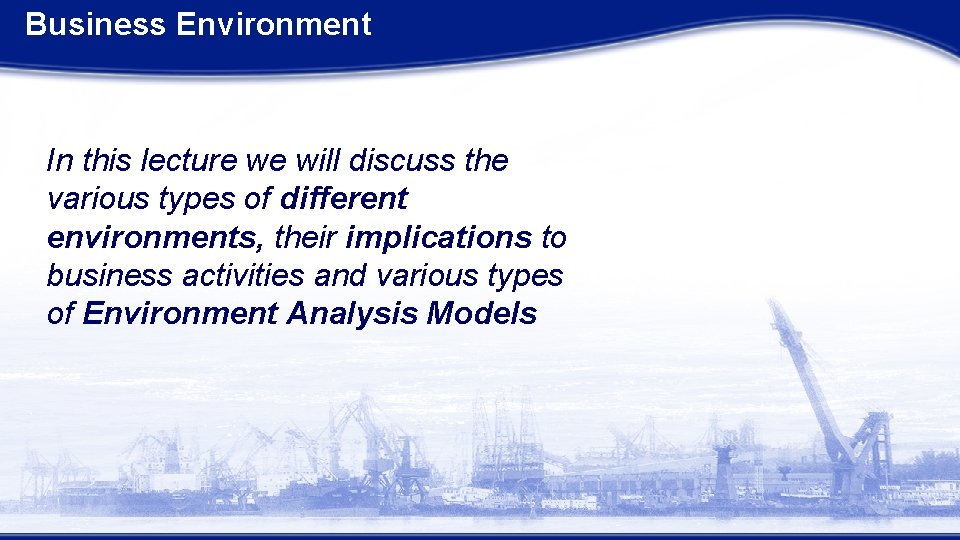 Business Environment

In this lecture we will discuss the various types of different environments, their implications to business activities and various types of Environment Analysis Models